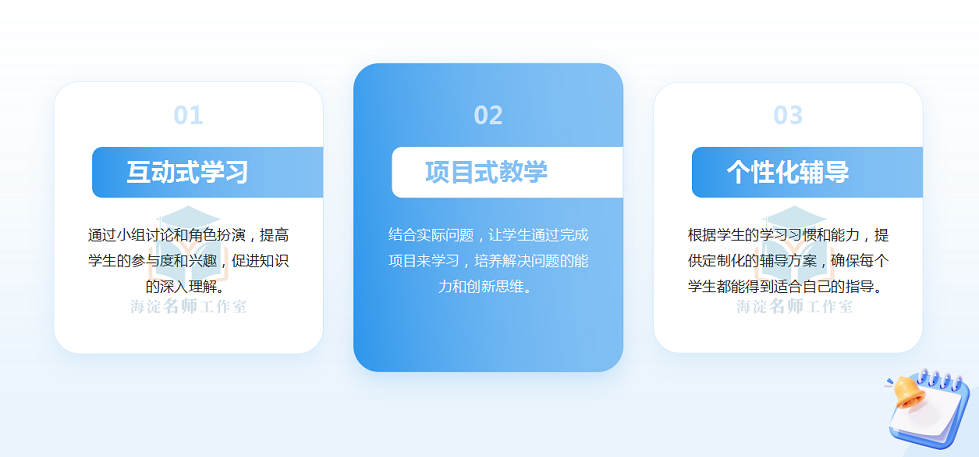 01

互动式学习

通过小组讨论和角色扮演，提高学生的参与度和兴趣，促进知识的深入理解。

海淀名师工作室

02

项目式教学

结合实际问题，让学生通过完成项目来学习，培养解决问题的能力和创新思维。

03

个性化辅导

根据学生的学习习惯和能力，提供定制化的辅导方案，确保每个学生都能得到适合自己的指导。

海淀名师工作室